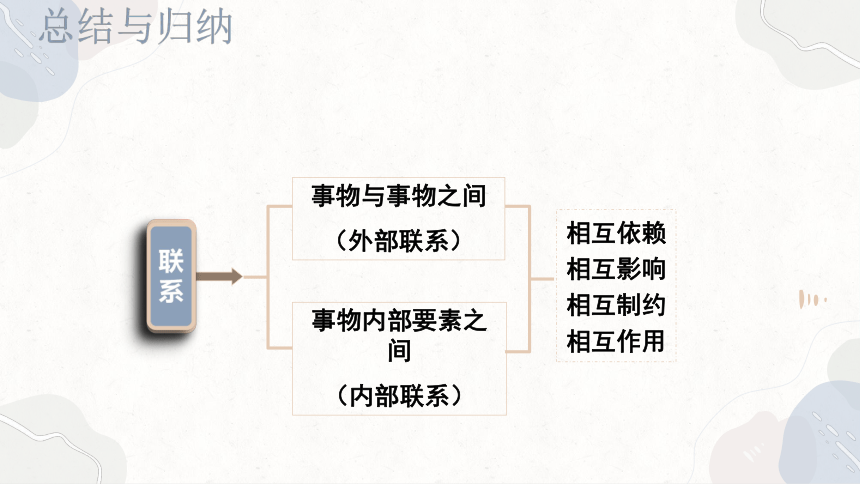 总结与归纳

联系

事物与事物之间

（外部联系）

事物内部要素之间

（内部联系）

相互依赖
相互影响
相互制约
相互作用